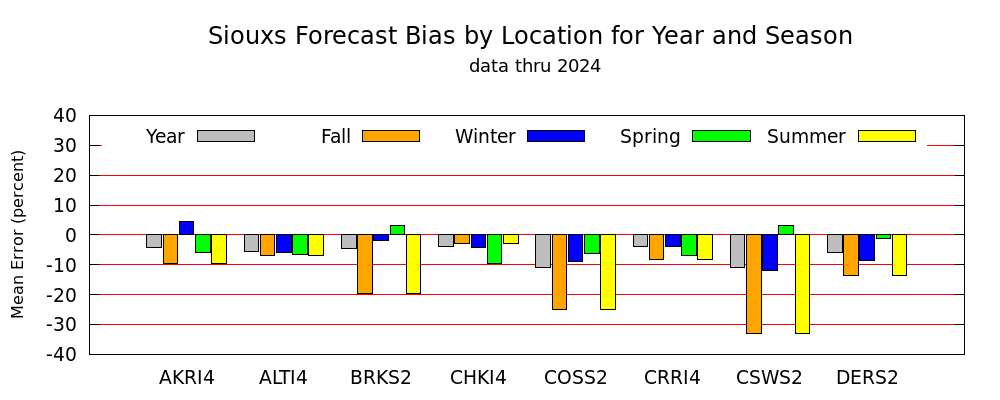 Siouxs Forecast Bias by Location for Year and Season
data thru 2024

Year Fall Winter Spring Summer

Mean Error (percent)

40
30
20
10
0
-10
-20
-30
-40

AKRI4 ALTI4 BRKS2 CHKI4 COSS2 CRRI4 CSWS2 DERS2